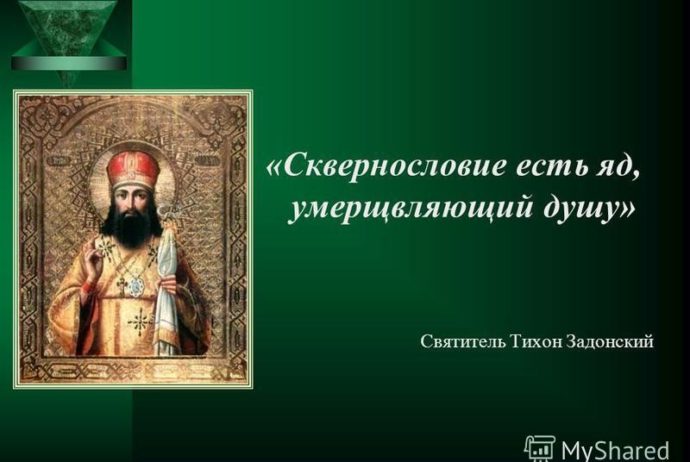 «Сквернословие есть яд, умерщвляющий душу»

Святитель Тихон Задонский

MyShared